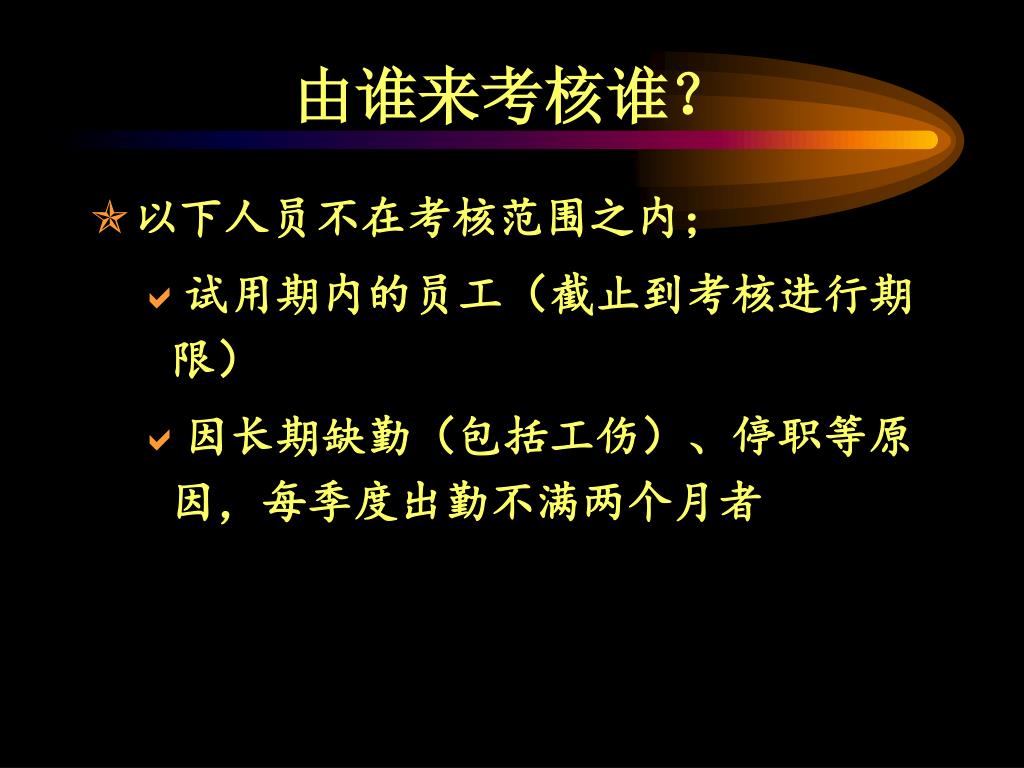 由谁来考核谁?

以下人员不在考核范围之内;

试用期内的员工(截止到考核进行期限)

因长期缺勤(包括工伤)、停职等原因,每季度出勤不满两个月者